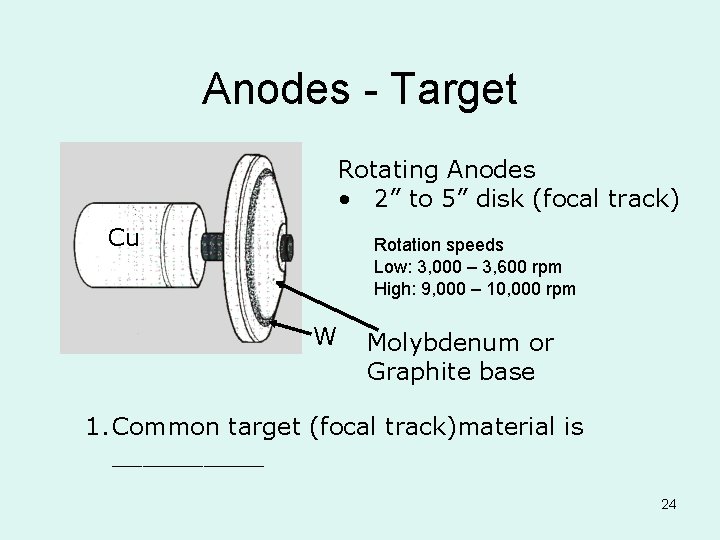 Anodes - Target

Cu

W

Rotating Anodes
• 2” to 5” disk (focal track)

Rotation speeds
Low: 3,000 – 3,600 rpm
High: 9,000 – 10,000 rpm

Molybdenum or Graphite base

1. Common target (focal track)material is __________

24